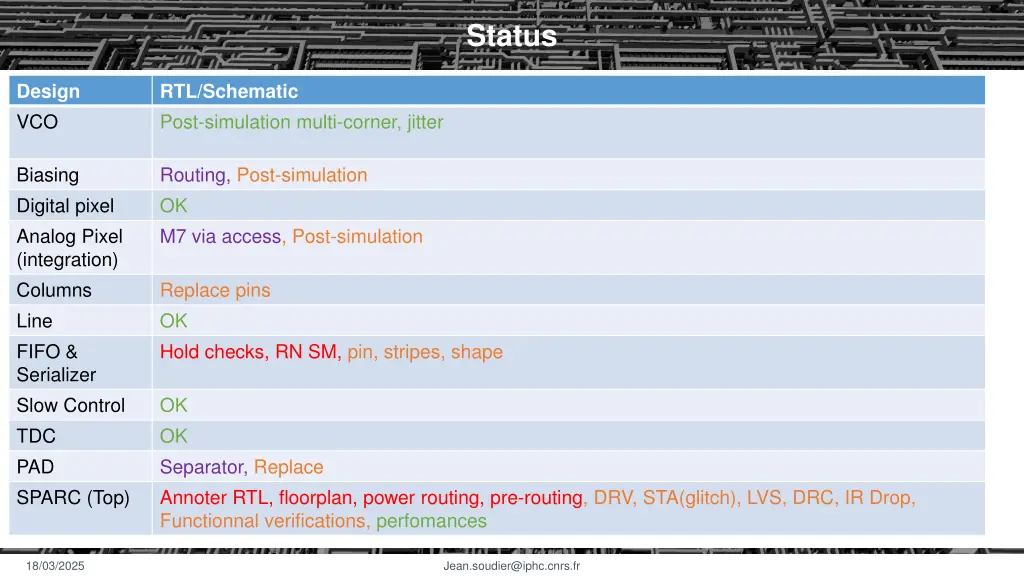 Status

| Design | RTL/Schematic |
|---|---|
| VCO | Post-simulation multi-corner, jitter |
| Biasing | Routing, Post-simulation |
| Digital pixel | OK |
| Analog Pixel (integration) | M7 via access, Post-simulation |
| Columns | Replace pins |
| Line | OK |
| FIFO & Serializer | Hold checks, RN SM, pin, stripes, shape |
| Slow Control | OK |
| TDC | OK |
| PAD | Separator, Replace |
| SPARC (Top) | Annoter RTL, floorplan, power routing, pre-routing, DRV, STA(glitch), LVS, DRC, IR Drop, Functionnal verifications, perfomances |

18/03/2025

Jean.soudier@iphc.cnrs.fr